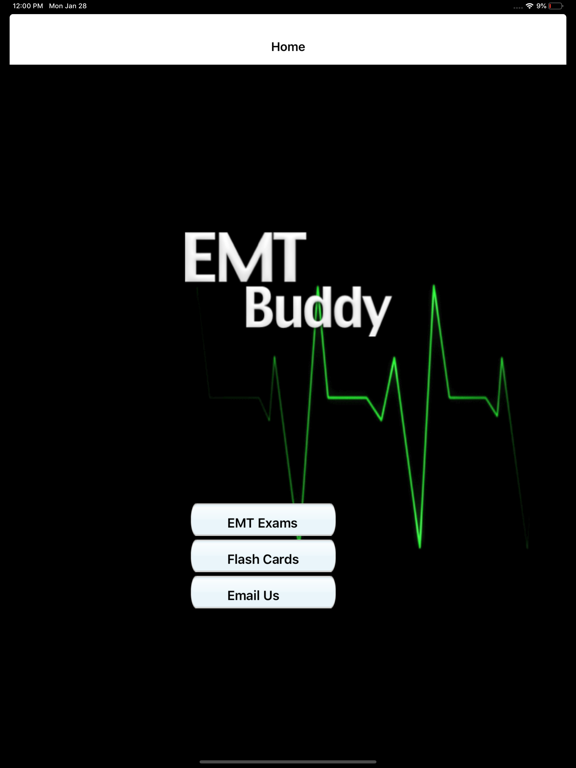 12:00 PM Mon Jan 28

9%

Home

EMT Buddy

EMT Exams

Flash Cards

Email Us